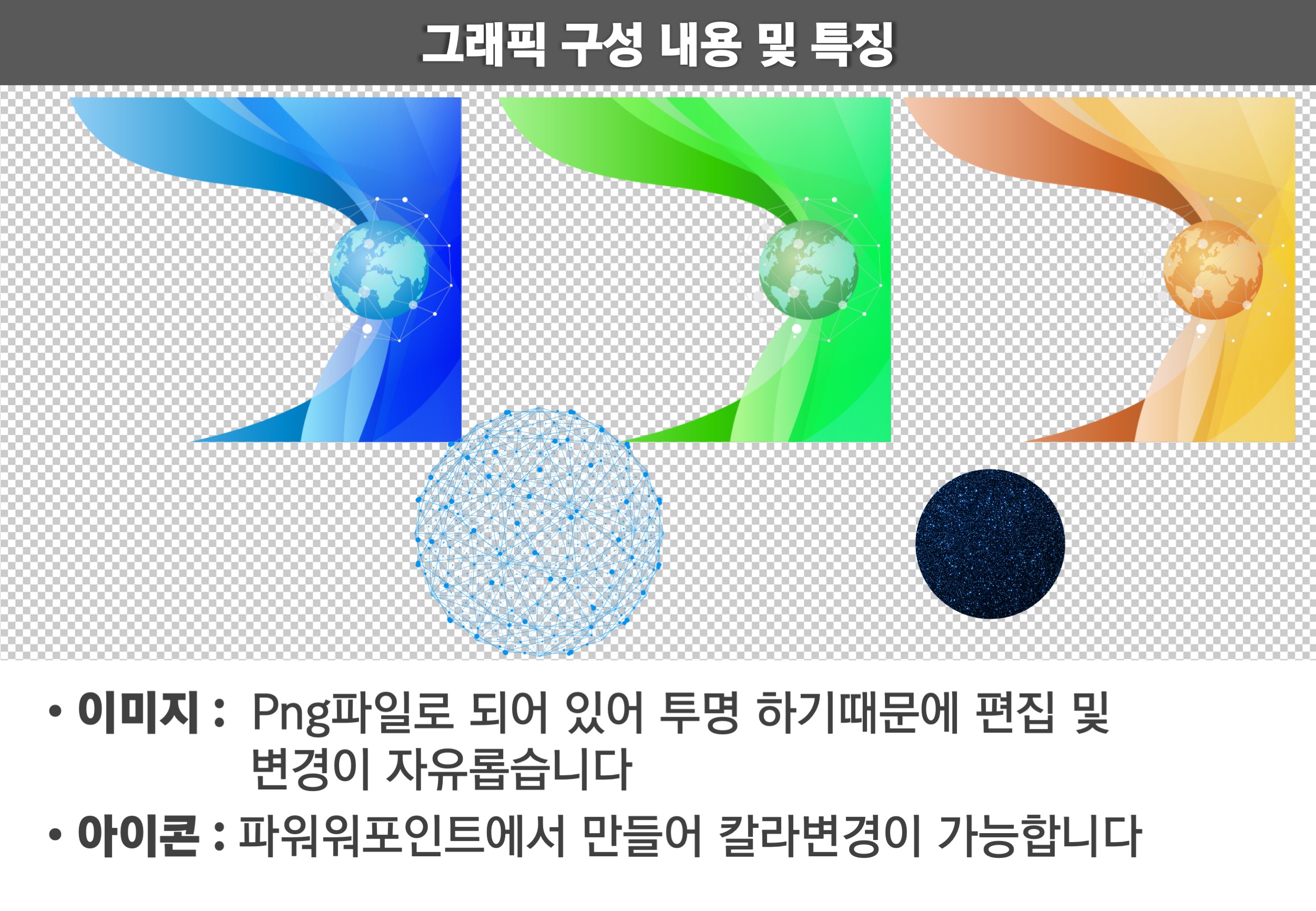 그래픽 구성 내용 및 특징

• 이미지 : Png파일로 되어 있어 투명 하기때문에 편집 및 변경이 자유롭습니다

• 아이콘 : 파워워포인트에서 만들어 칼라변경이 가능합니다